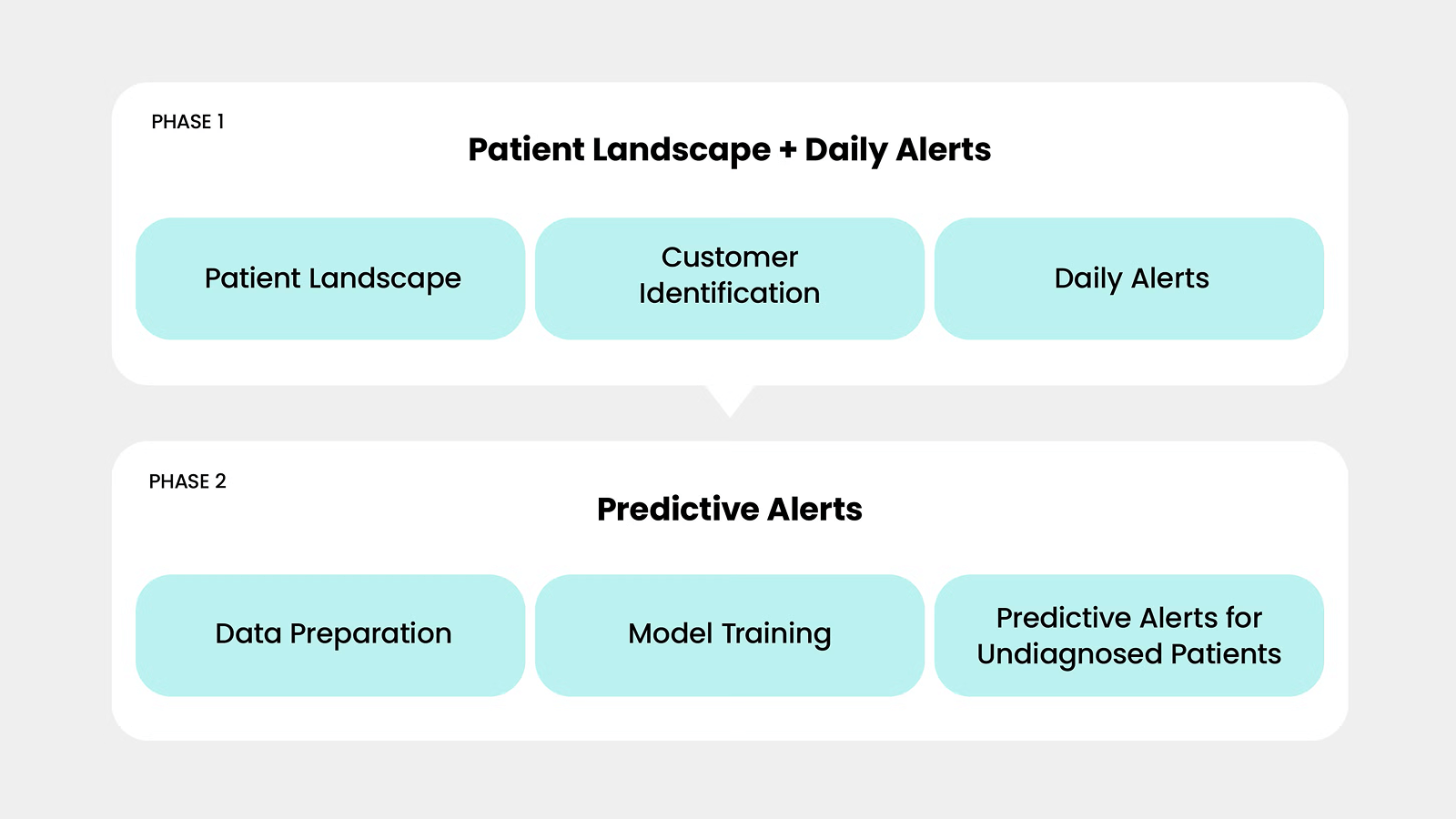 PHASE 1

Patient Landscape + Daily Alerts

Patient Landscape

Customer Identification

Daily Alerts

PHASE 2

Predictive Alerts

Data Preparation

Model Training

Predictive Alerts for Undiagnosed Patients